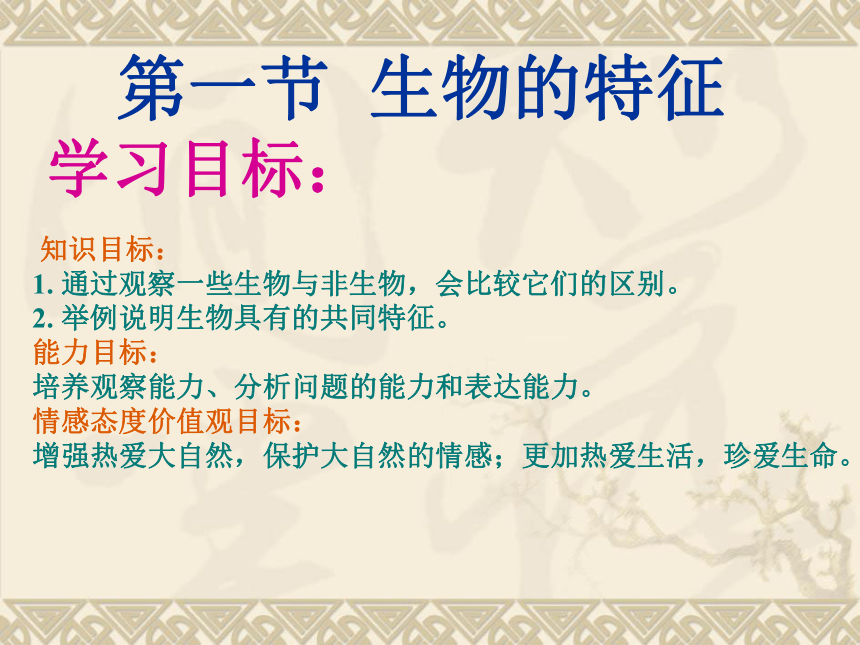 第一节 生物的特征
学习目标：

知识目标：
1. 通过观察一些生物与非生物，会比较它们的区别。
2. 举例说明生物具有的共同特征。
能力目标：
培养观察能力、分析问题的能力和表达能力。
情感态度价值观目标：
增强热爱大自然，保护大自然的情感；更加热爱生活，珍爱生命。